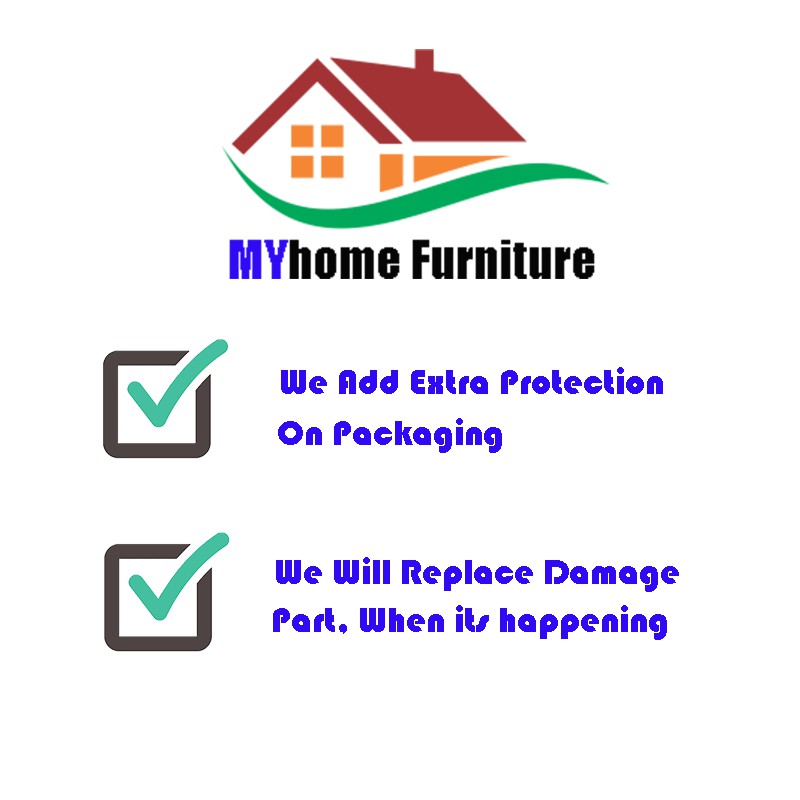 MYhome Furniture

We Add Extra Protection On Packaging

We Will Replace Damage Part, When its happening